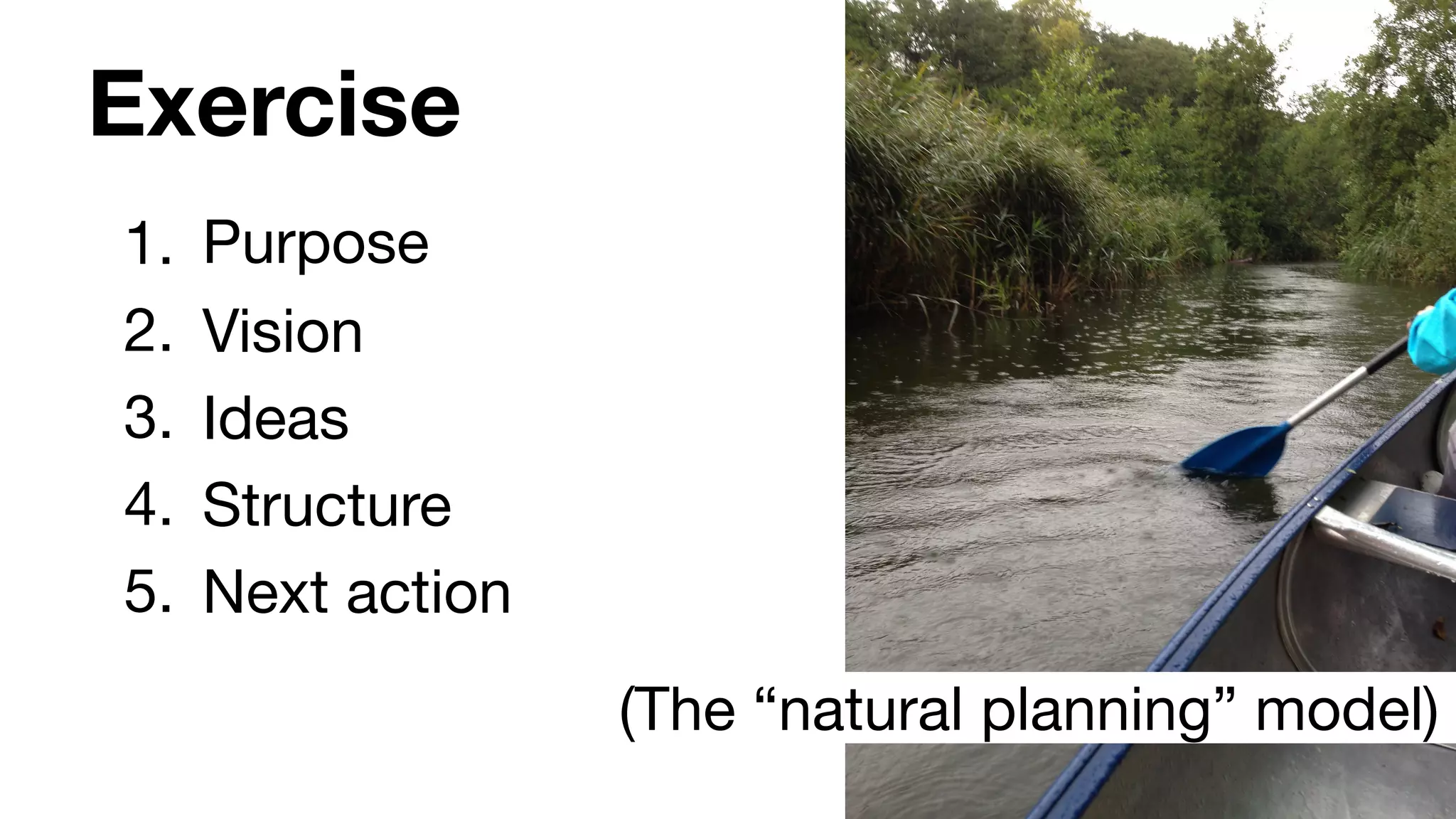 Exercise

1. Purpose
2. Vision
3. Ideas
4. Structure
5. Next action

(The “natural planning” model)